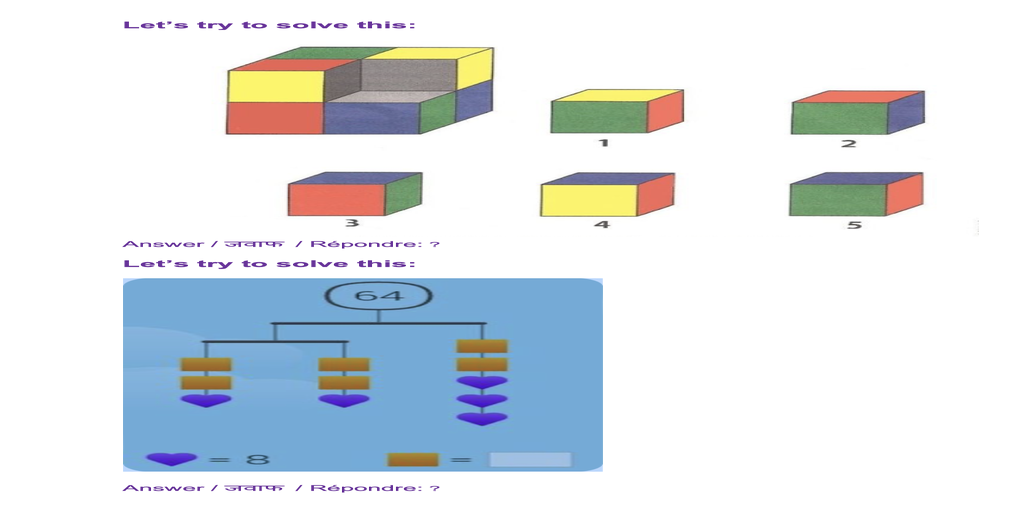 Let's try to solve this:

1

2

3

4

5

Answer / जवाफ / Répondre: ?

Let's try to solve this:

64

= 8

=

Answer / जवाफ / Répondre: ?